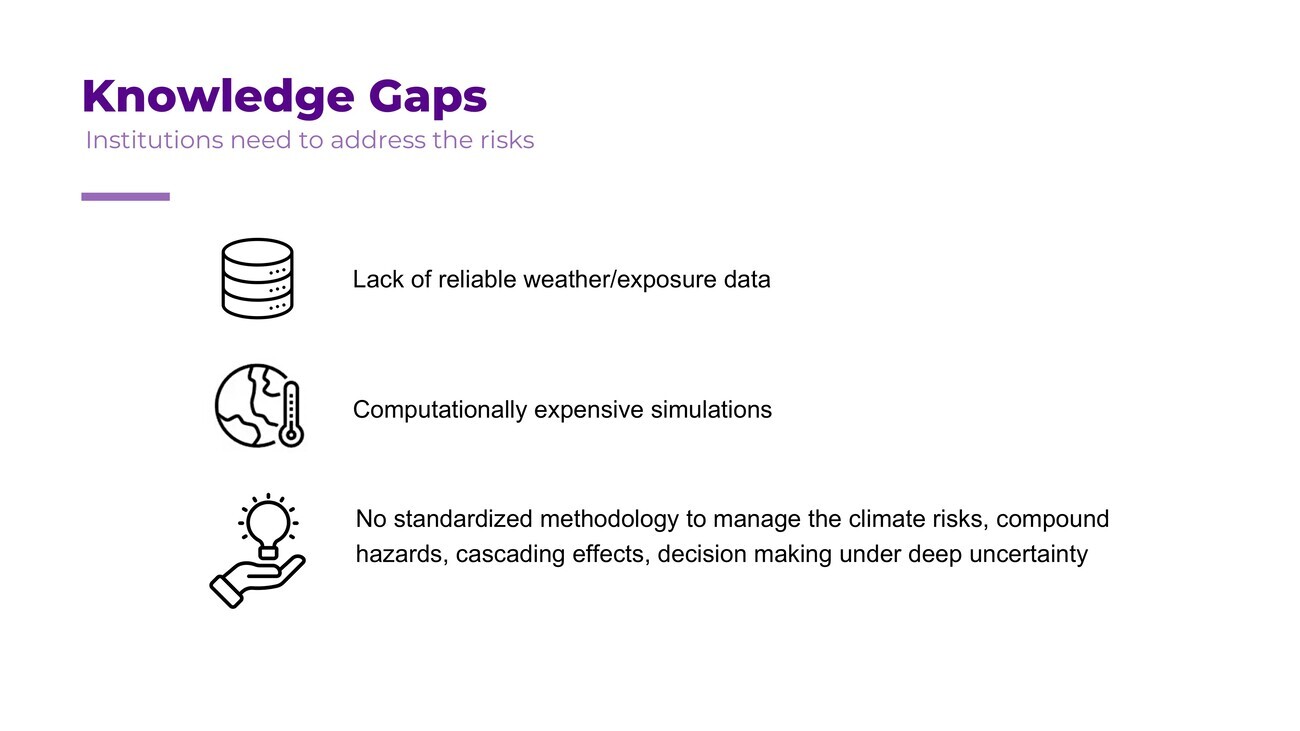 Knowledge Gaps
Institutions need to address the risks

Lack of reliable weather/exposure data

Computationally expensive simulations

No standardized methodology to manage the climate risks, compound hazards, cascading effects, decision making under deep uncertainty